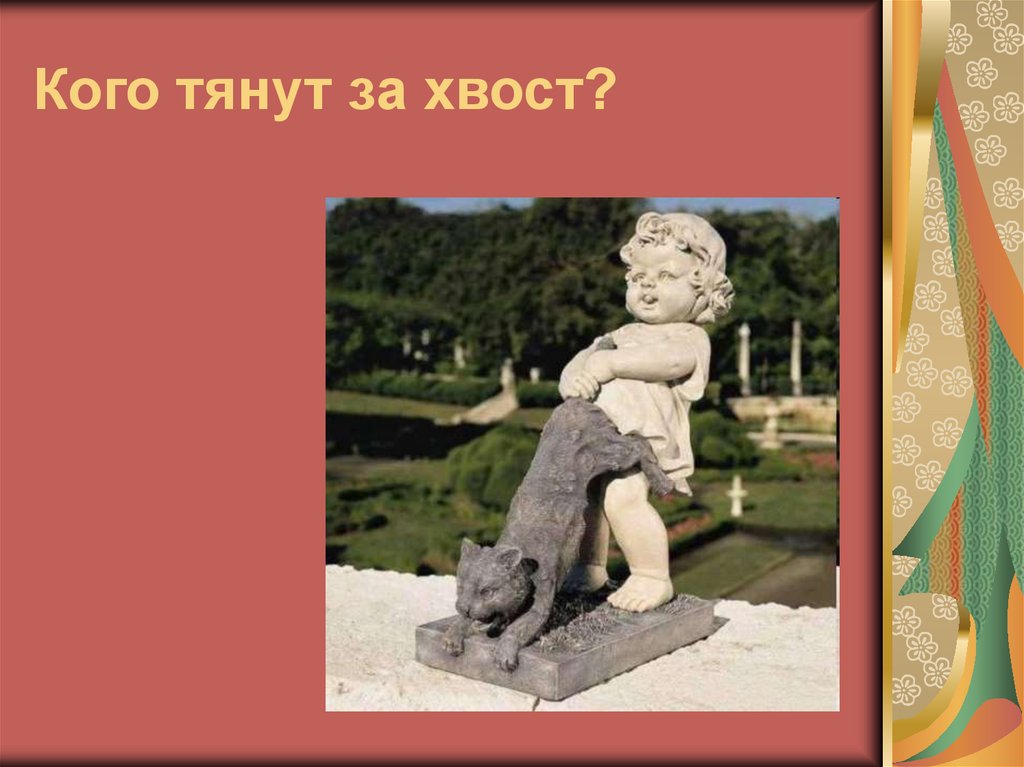 Кого тянут за хвост?